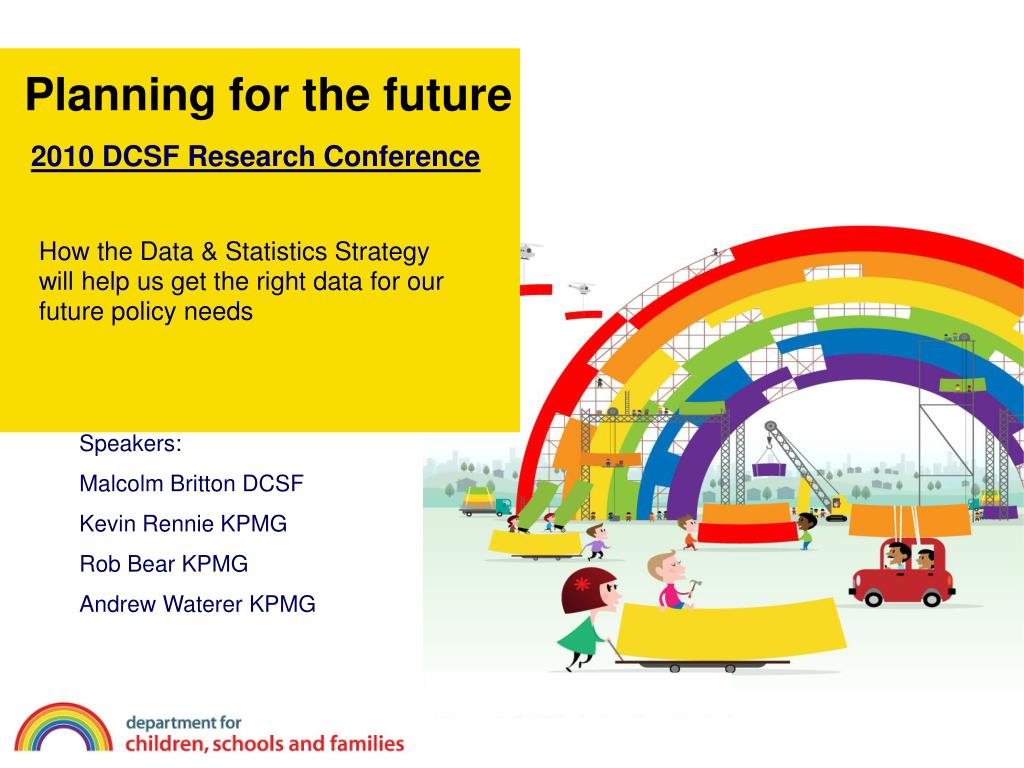 Planning for the future

2010 DCSF Research Conference

How the Data & Statistics Strategy will help us get the right data for our future policy needs

Speakers:

Malcolm Britton DCSF

Kevin Rennie KPMG

Rob Bear KPMG

Andrew Waterer KPMG

department for
children, schools and families